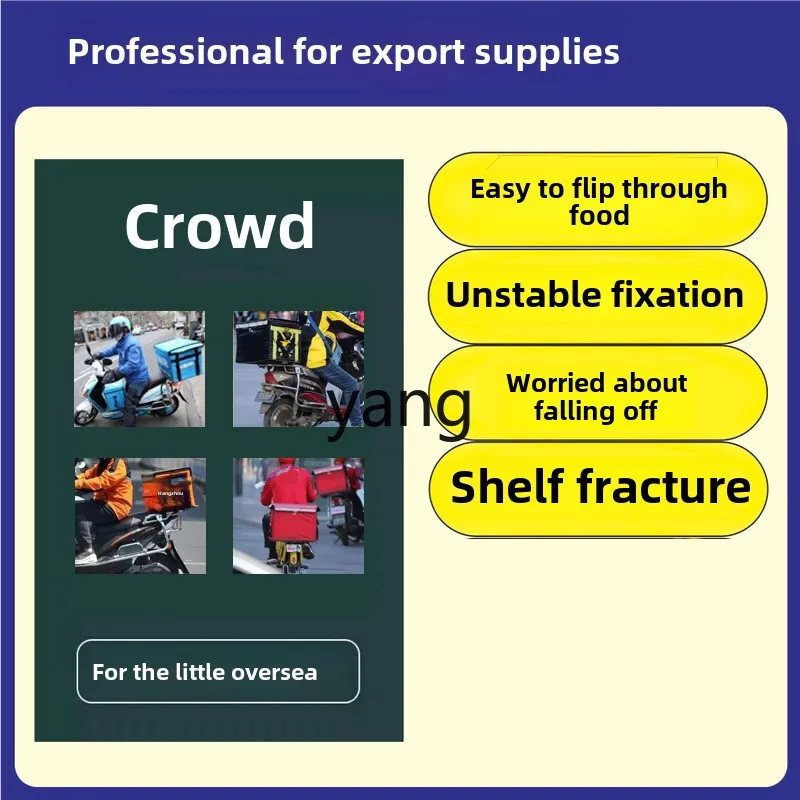 Professional for export supplies

Crowd

For the little oversea

Easy to flip through food

Unstable fixation

Worried about falling off

Shelf fracture

yang